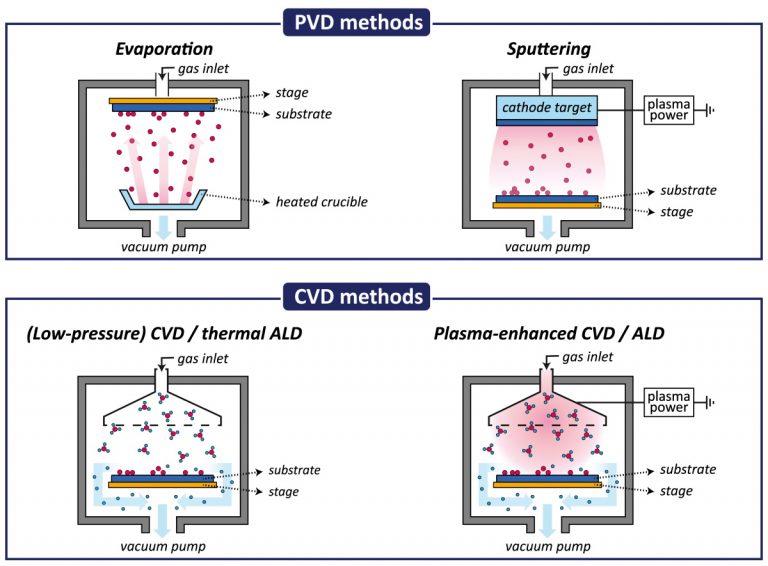 PVD methods

Evaporation

gas inlet

stage

substrate

heated crucible

vacuum pump

Sputtering

gas inlet

cathode target

plasma power

substrate

stage

vacuum pump

CVD methods

(Low-pressure) CVD / thermal ALD

gas inlet

substrate

stage

vacuum pump

Plasma-enhanced CVD / ALD

gas inlet

plasma power

substrate

stage

vacuum pump